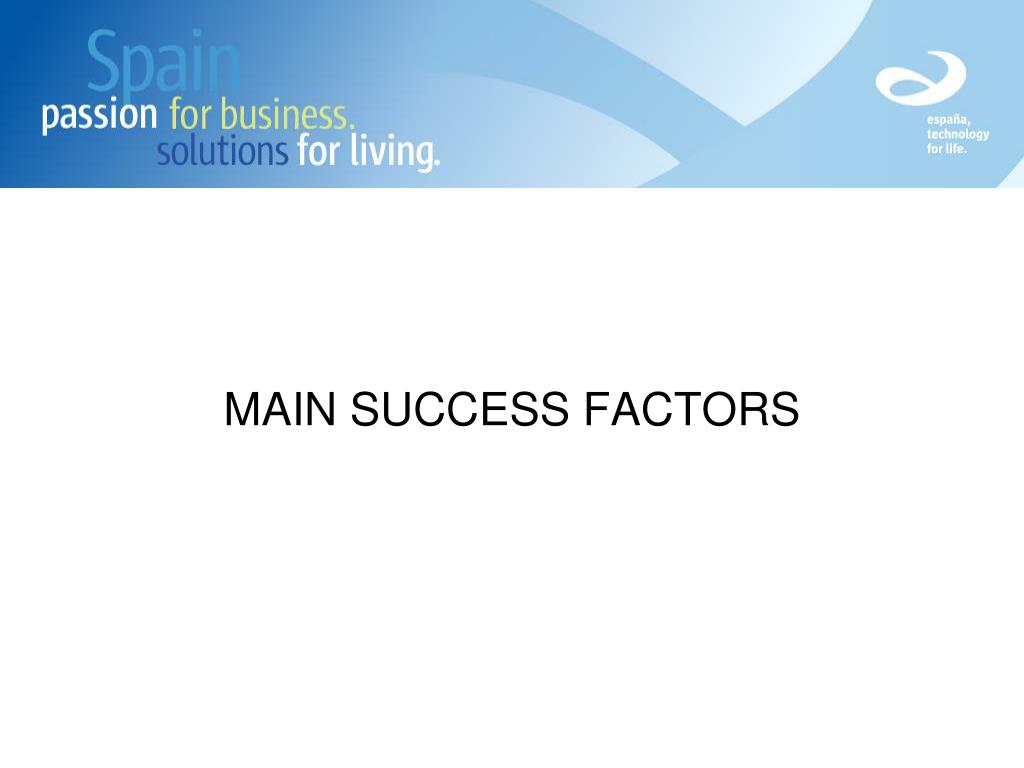 Spain
passion for business.
solutions for living.

españa,
technology
for life.

MAIN SUCCESS FACTORS